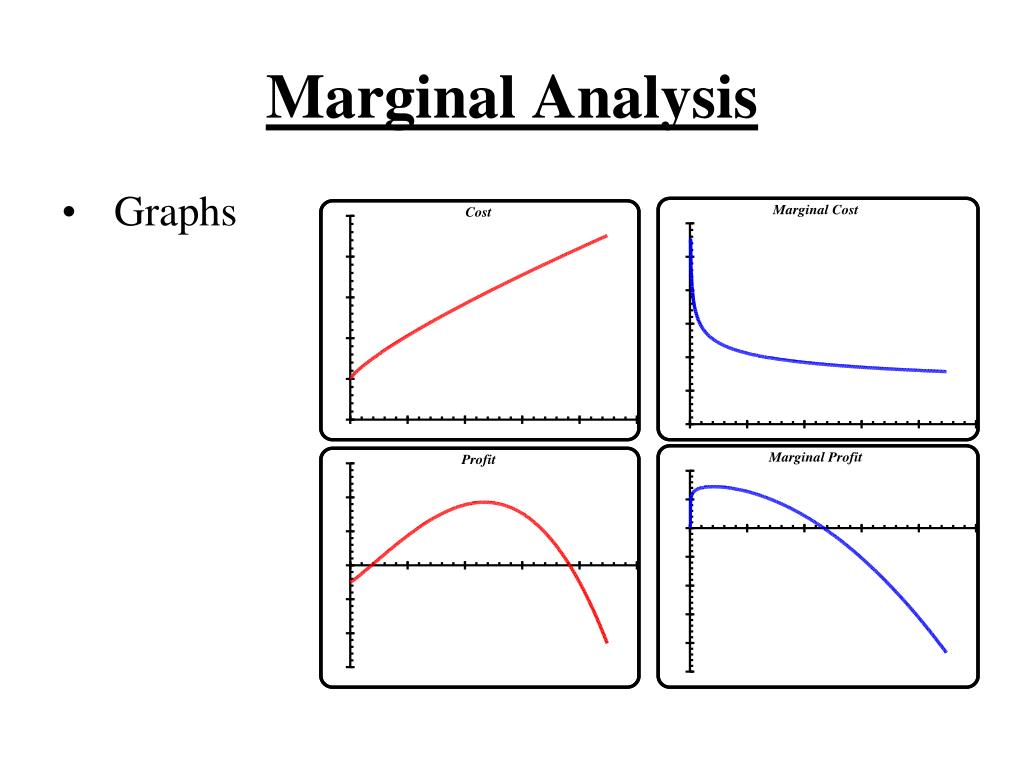 Marginal Analysis

• Graphs

Cost

Marginal Cost

Profit

Marginal Profit